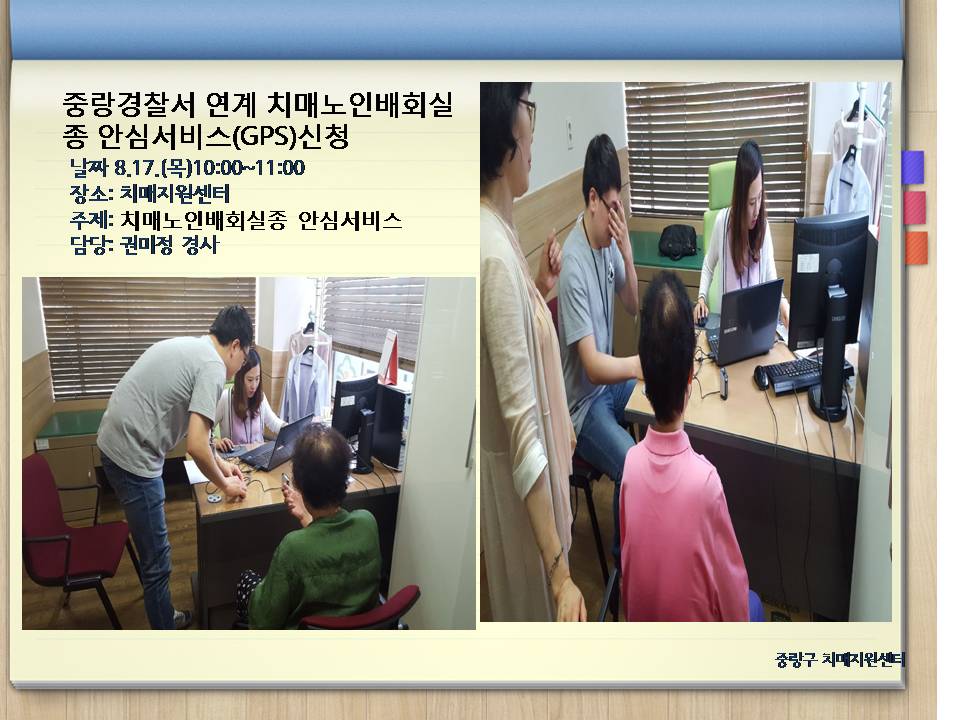 중랑경찰서 연계 치매노인배회실종 안심서비스(GPS)신청

날짜 8.17.(목)10:00~11:00
장소: 치매지원센터
주제: 치매노인배회실종 안심서비스
담당: 권미정 경사

중랑구 치매지원센터